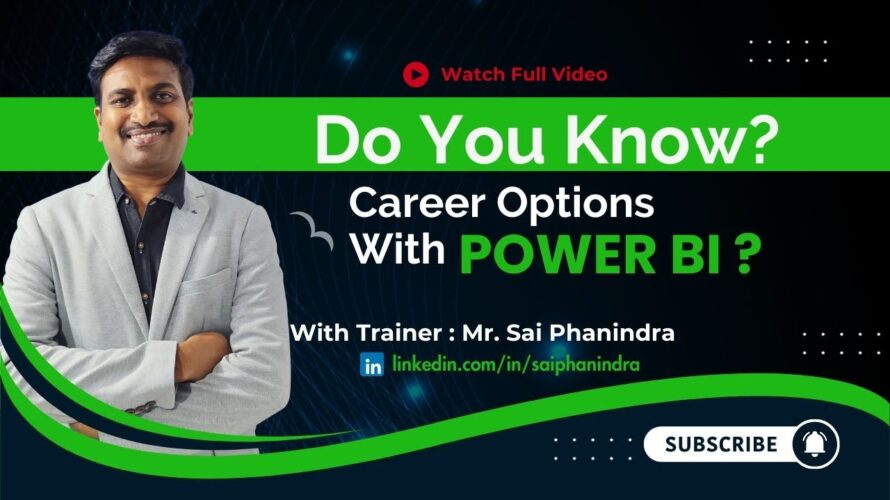 Watch Full Video

Do You Know?

Career Options With POWER BI ?

With Trainer : Mr. Sai Phanindra

in linkedin.com/in/saiphanindra

SUBSCRIBE